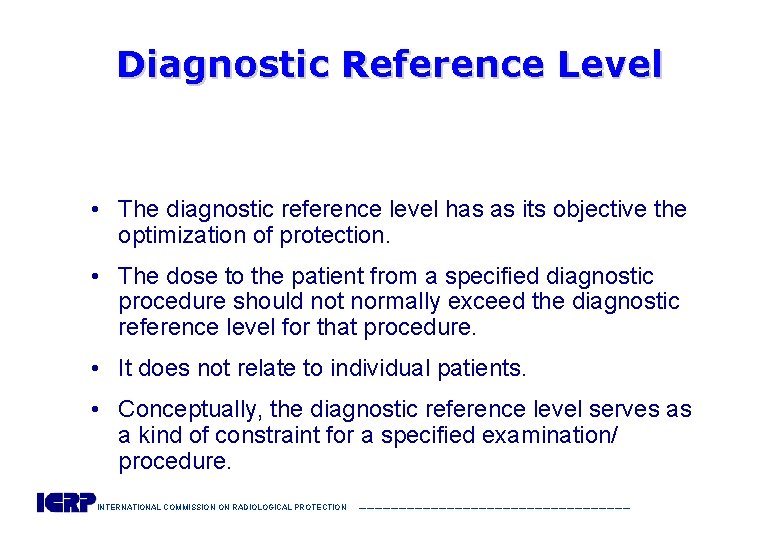 Diagnostic Reference Level

• The diagnostic reference level has as its objective the optimization of protection.

• The dose to the patient from a specified diagnostic procedure should not normally exceed the diagnostic reference level for that procedure.

• It does not relate to individual patients.

• Conceptually, the diagnostic reference level serves as a kind of constraint for a specified examination/ procedure.

ICRP INTERNATIONAL COMMISSION ON RADIOLOGICAL PROTECTION